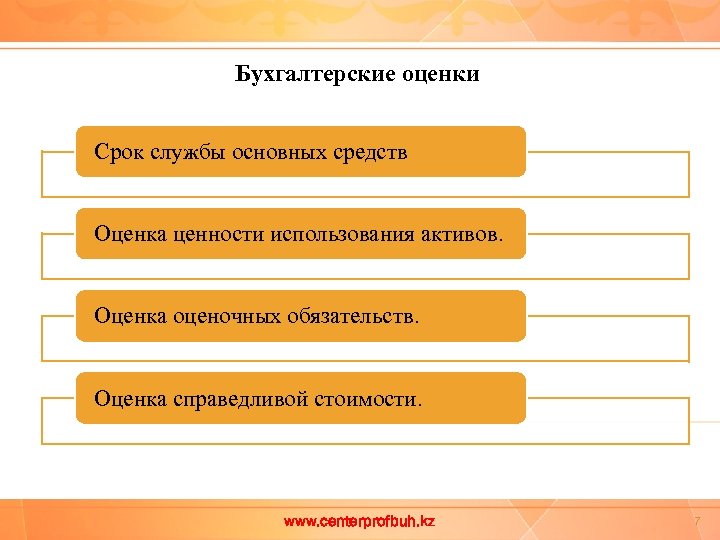 Бухгалтерские оценки

Срок службы основных средств

Оценка ценности использования активов.

Оценка оценочных обязательств.

Оценка справедливой стоимости.

www.centerprofbuh.kz

7